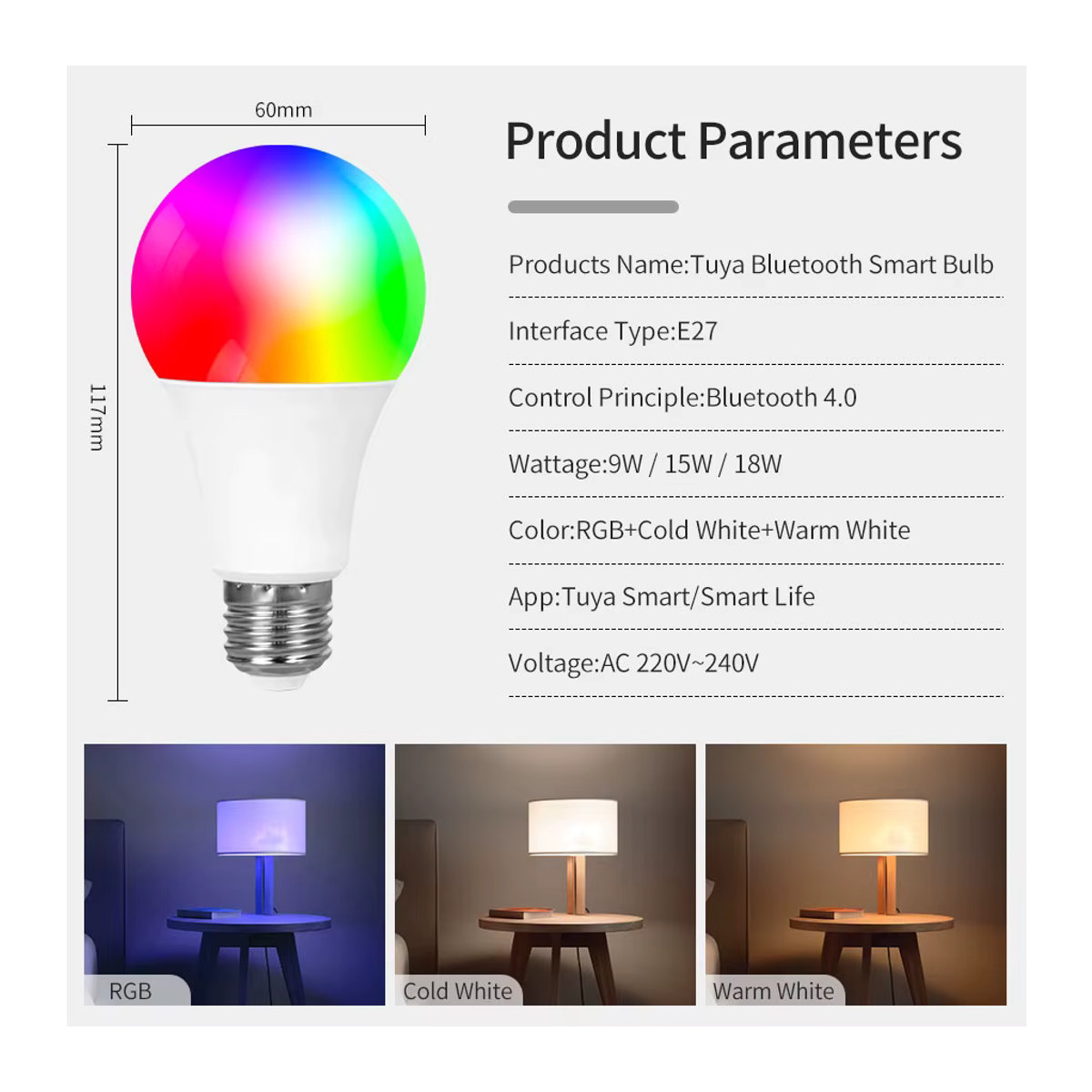 60mm

117mm

Product Parameters

Products Name:Tuya Bluetooth Smart Bulb

Interface Type:E27

Control Principle:Bluetooth 4.0

Wattage:9W / 15W / 18W

Color:RGB+Cold White+Warm White

App:Tuya Smart/Smart Life

Voltage:AC 220V~240V

RGB

Cold White

Warm White